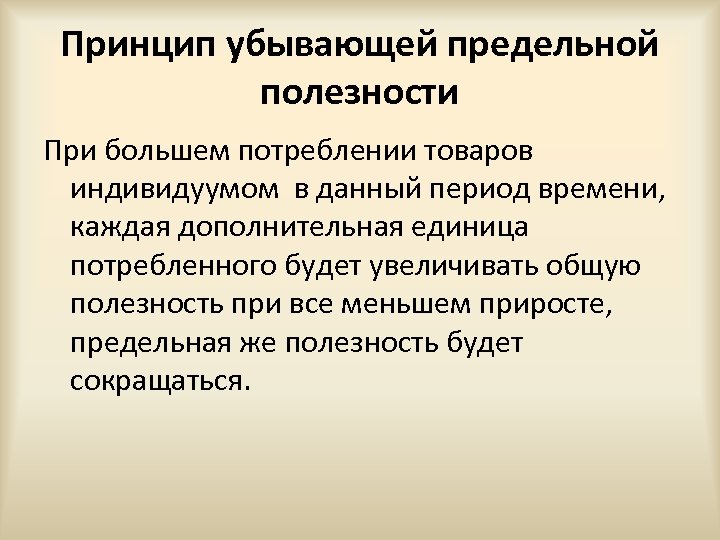 Принцип убывающей предельной полезности

При большем потреблении товаров индивидуумом  в данный период времени, каждая дополнительная единица потребленного будет увеличивать общую полезность при все меньшем приросте, предельная же полезность будет сокращаться.